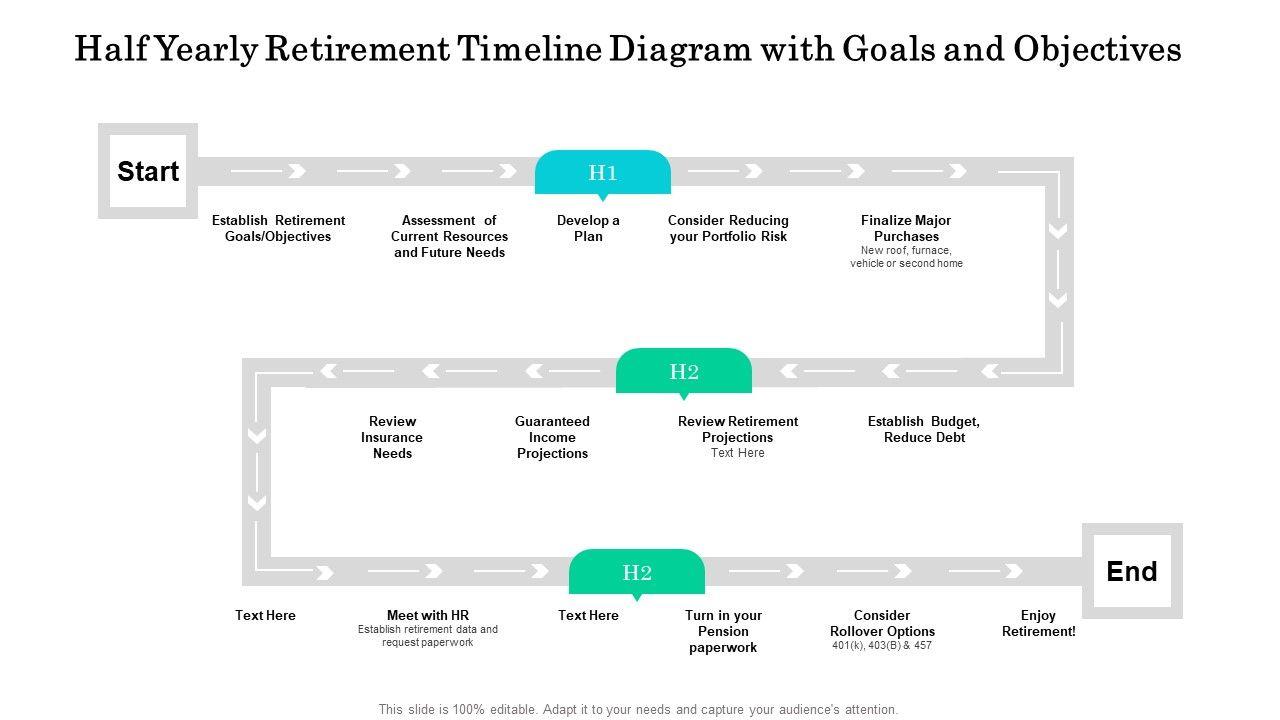 Half Yearly Retirement Timeline Diagram with Goals and Objectives

Start

H1

Establish Retirement Goals/Objectives

Assessment of Current Resources and Future Needs

Develop a Plan

Consider Reducing your Portfolio Risk

Finalize Major Purchases
New roof, furnace, vehicle or second home

H2

Review Insurance Needs

Guaranteed Income Projections

Review Retirement Projections
Text Here

Establish Budget, Reduce Debt

H2

End

Text Here

Meet with HR
Establish retirement data and request paperwork

Text Here

Turn in your Pension paperwork

Consider Rollover Options
401(k), 403(B) & 457

Enjoy Retirement!

This slide is 100% editable. Adapt it to your needs and capture your audience's attention.